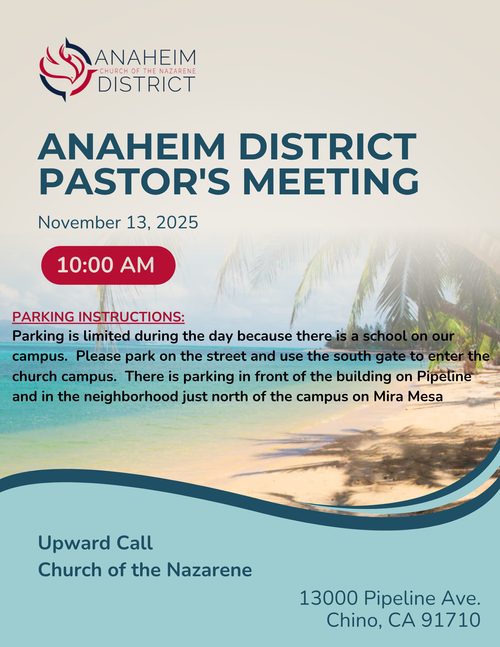 ANAHEIM
CHURCH OF THE NAZARENE
DISTRICT

ANAHEIM DISTRICT PASTOR'S MEETING

November 13, 2025

10:00 AM

PARKING INSTRUCTIONS:
Parking is limited during the day because there is a school on our campus. Please park on the street and use the south gate to enter the church campus. There is parking in front of the building on Pipeline and in the neighborhood just north of the campus on Mira Mesa

Upward Call
Church of the Nazarene

13000 Pipeline Ave.
Chino, CA 91710